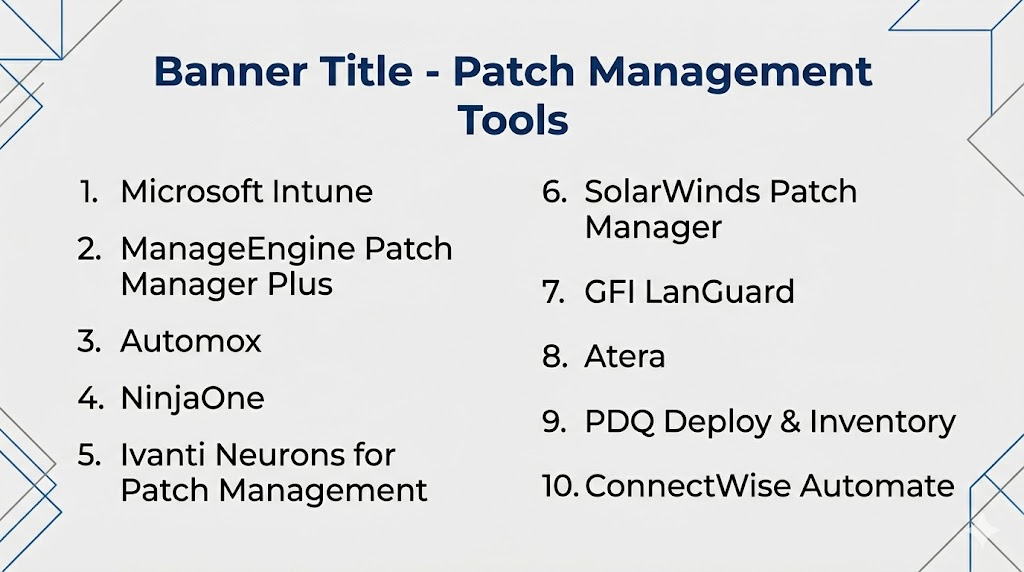 Banner Title - Patch Management Tools

1. Microsoft Intune
2. ManageEngine Patch Manager Plus
3. Automox
4. NinjaOne
5. Ivanti Neurons for Patch Management

6. SolarWinds Patch Manager
7. GFI LanGuard
8. Atera
9. PDQ Deploy & Inventory
10. ConnectWise Automate